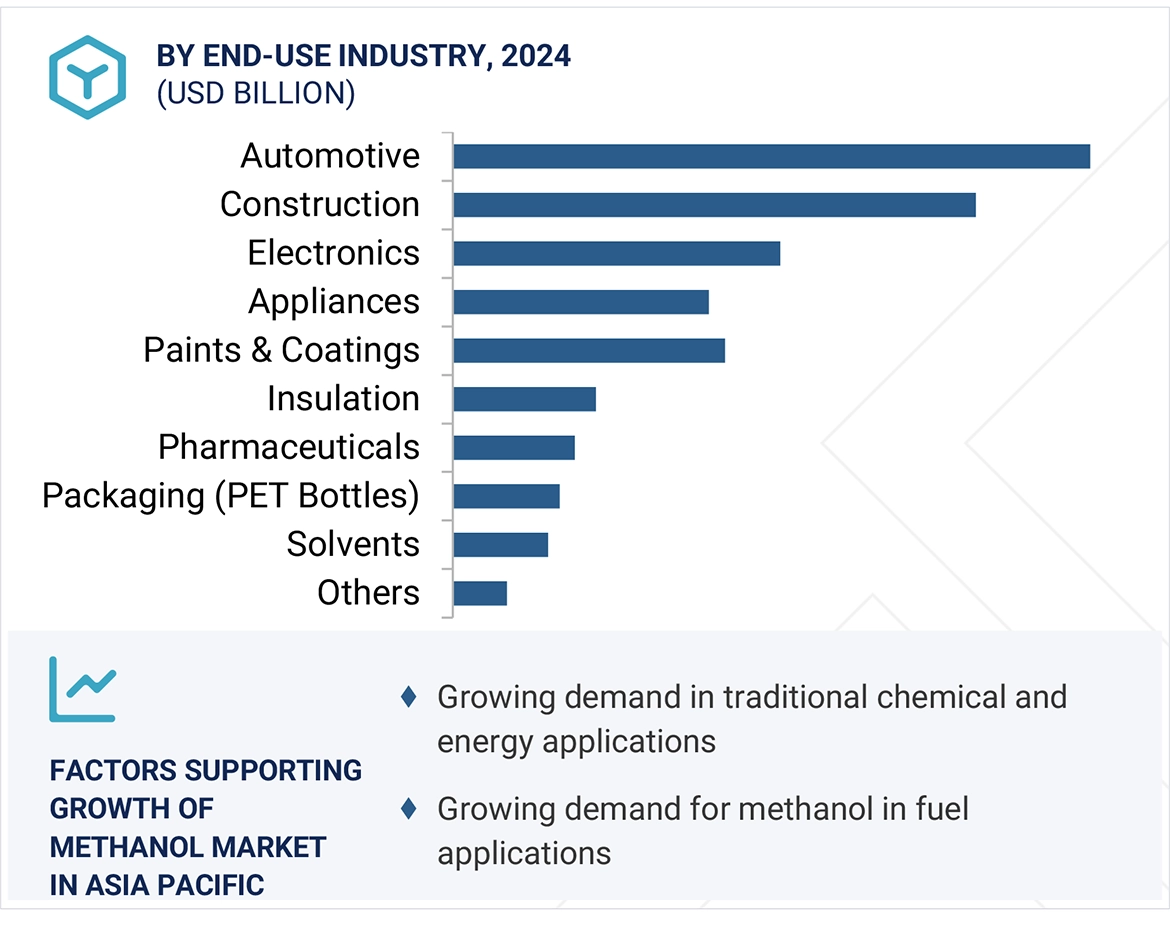 BY END-USE INDUSTRY, 2024
(USD BILLION)

Automotive
Construction
Electronics
Appliances
Paints & Coatings
Insulation
Pharmaceuticals
Packaging (PET Bottles)
Solvents
Others

FACTORS SUPPORTING GROWTH OF METHANOL MARKET IN ASIA PACIFIC

♦ Growing demand in traditional chemical and energy applications

♦ Growing demand for methanol in fuel applications